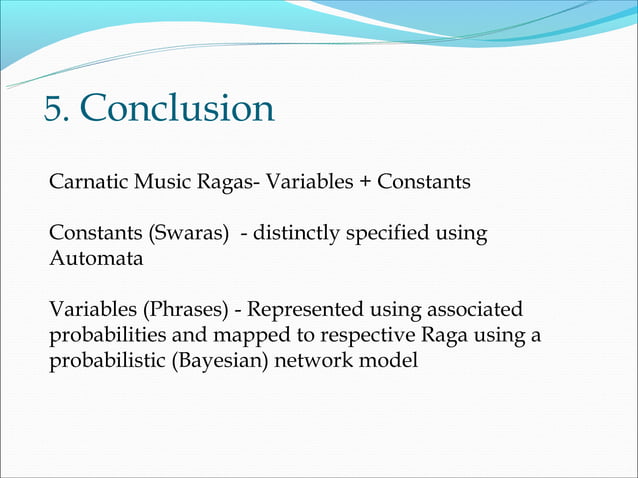 5. Conclusion

Carnatic Music Ragas- Variables + Constants

Constants (Swaras) - distinctly specified using Automata

Variables (Phrases) - Represented using associated probabilities and mapped to respective Raga using a probabilistic (Bayesian) network model